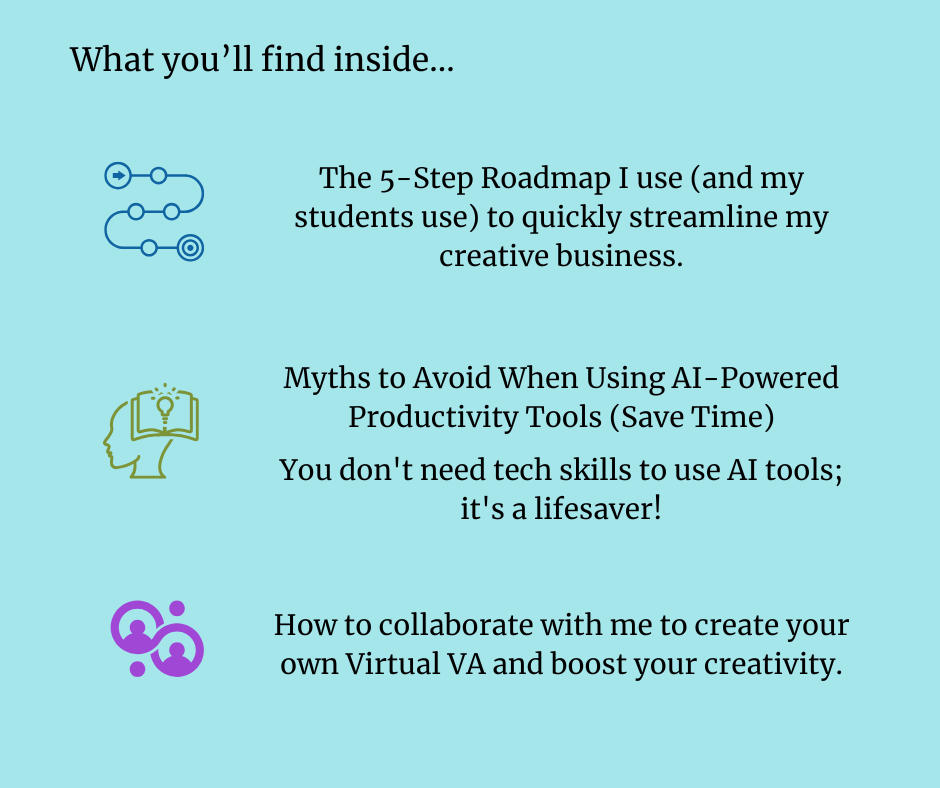 What you’ll find inside...

The 5-Step Roadmap I use (and my students use) to quickly streamline my creative business.

Myths to Avoid When Using AI-Powered Productivity Tools (Save Time)

You don't need tech skills to use AI tools; it's a lifesaver!

How to collaborate with me to create your own Virtual VA and boost your creativity.